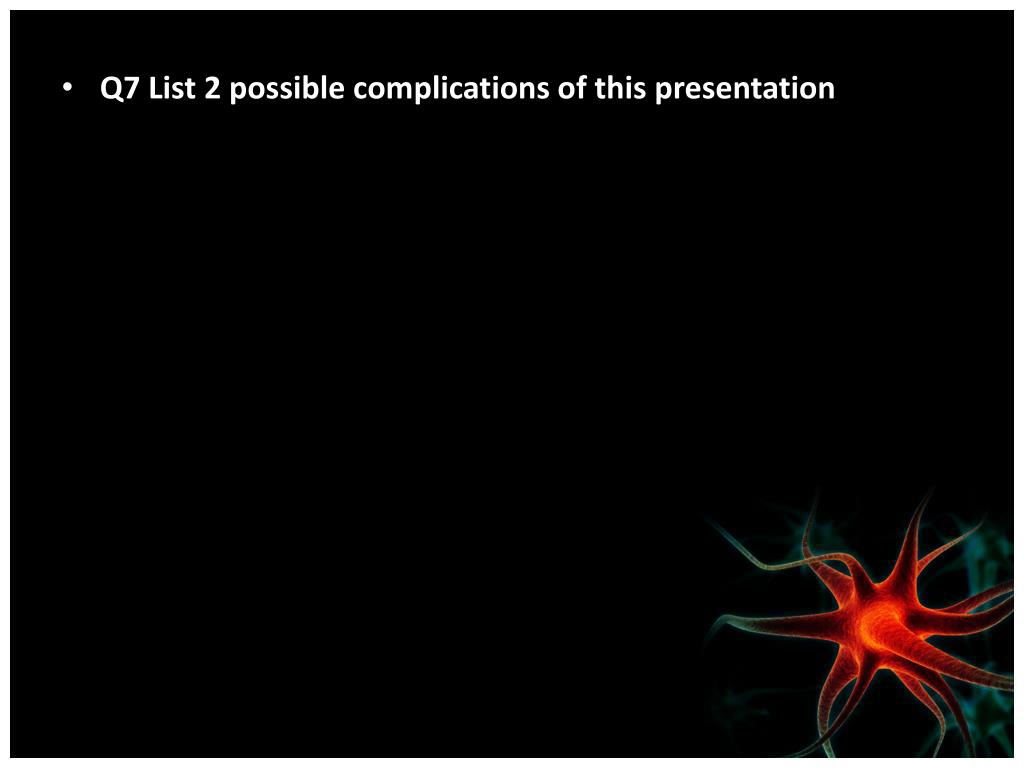 • Q7 List 2 possible complications of this presentation